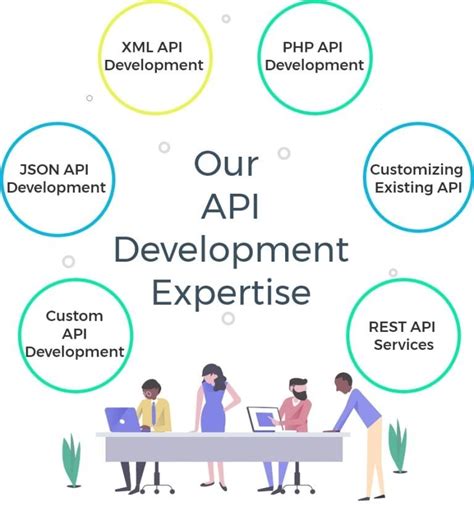 XML API Development

PHP API Development

JSON API Development

Our API Development Expertise

Customizing Existing API

Custom API Development

REST API Services